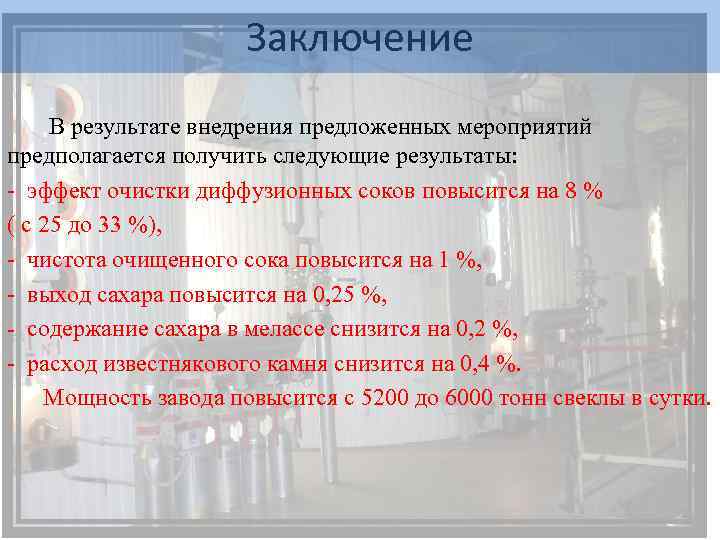 Заключение

В результате внедрения предложенных мероприятий предполагается получить следующие результаты:

- эффект очистки диффузионных соков повысится на 8 % ( с 25 до 33 %),

- чистота очищенного сока повысится на 1 %,

- выход сахара повысится на 0,25 %,

- содержание сахара в мелассе снизится на 0,2 %,

- расход известнякового камня снизится на 0,4 %.

Мощность завода повысится с 5200 до 6000 тонн свеклы в сутки.